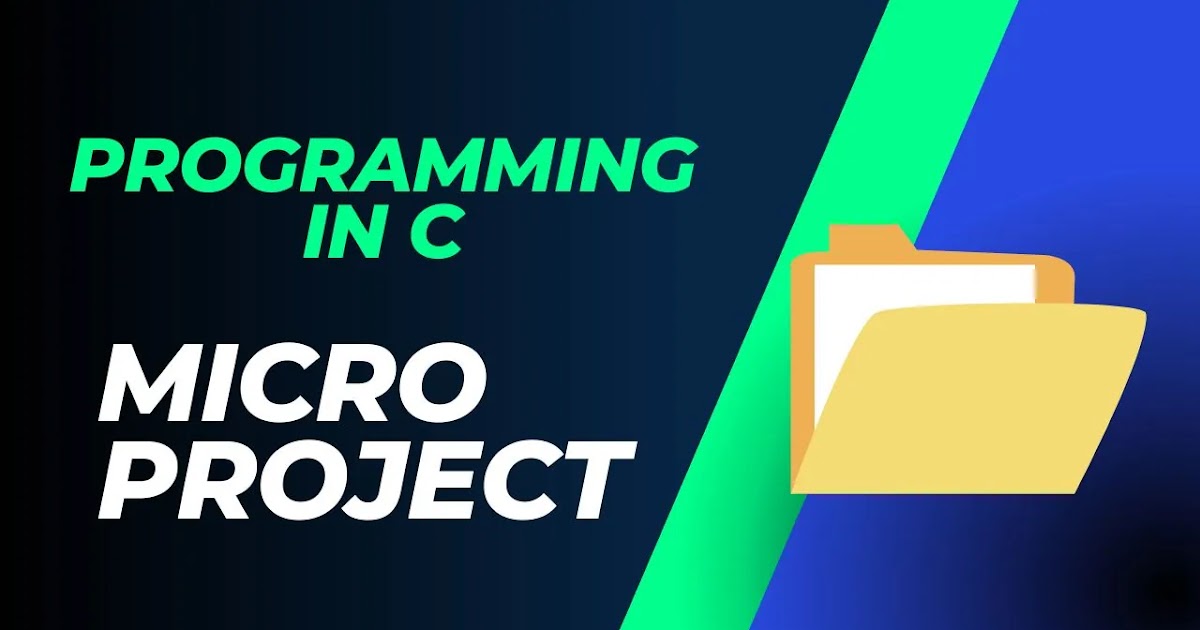 PROGRAMMING IN C

MICRO PROJECT